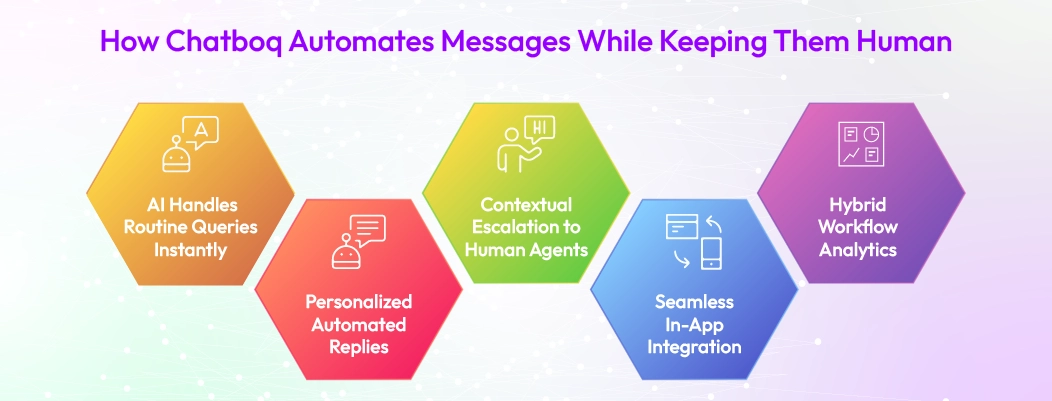 How Chatboq Automates Messages While Keeping Them Human

A

AI Handles Routine Queries Instantly

Personalized Automated Replies

HI

Contextual Escalation to Human Agents

Seamless In-App Integration

Hybrid Workflow Analytics